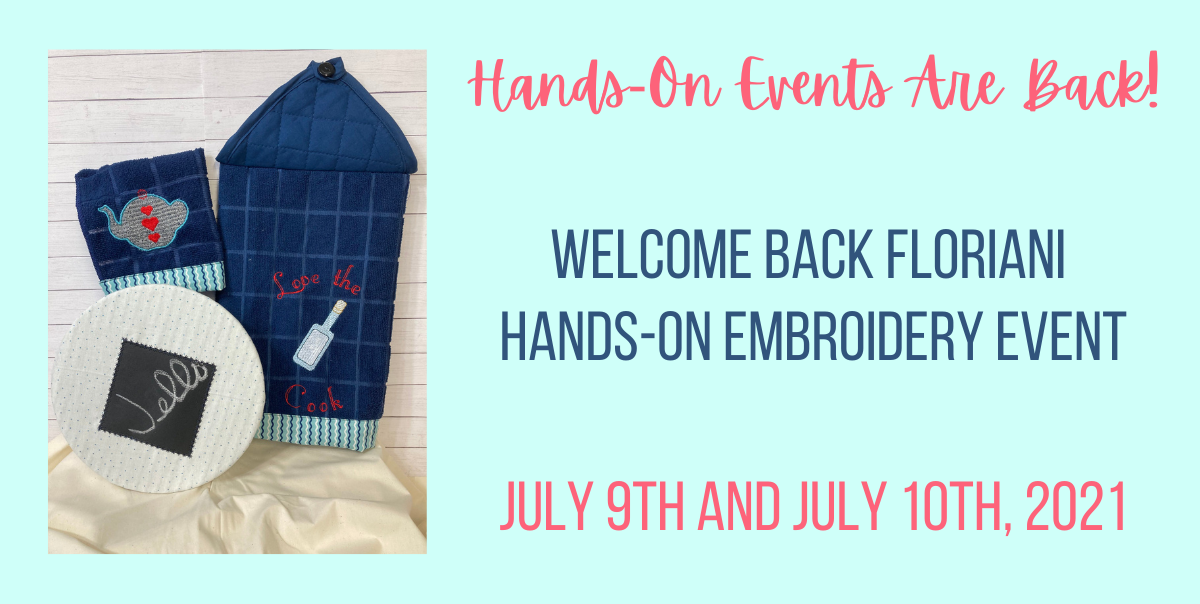 Hands-On Events Are Back!

WELCOME BACK FLORIANI HANDS-ON EMBROIDERY EVENT

JULY 9TH AND JULY 10TH, 2021

Love the Cook

Jello